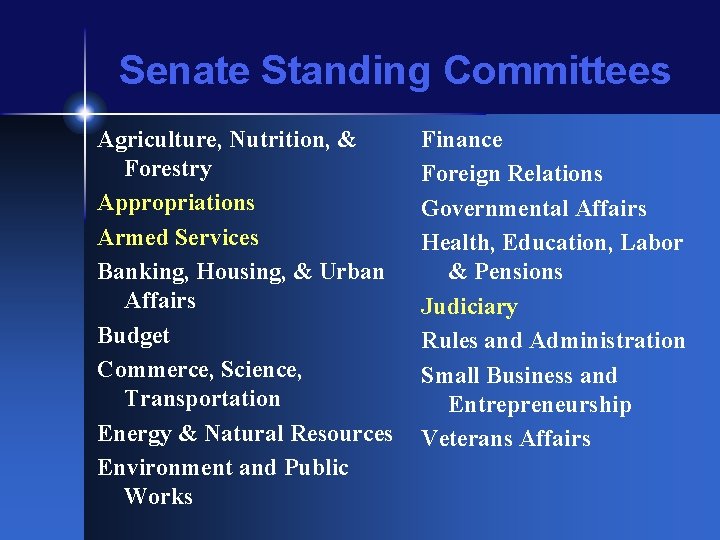 Senate Standing Committees

Agriculture, Nutrition, & Forestry

Appropriations

Armed Services

Banking, Housing, & Urban Affairs

Budget

Commerce, Science, Transportation

Energy & Natural Resources

Environment and Public Works

Finance

Foreign Relations

Governmental Affairs

Health, Education, Labor & Pensions

Judiciary

Rules and Administration

Small Business and Entrepreneurship

Veterans Affairs